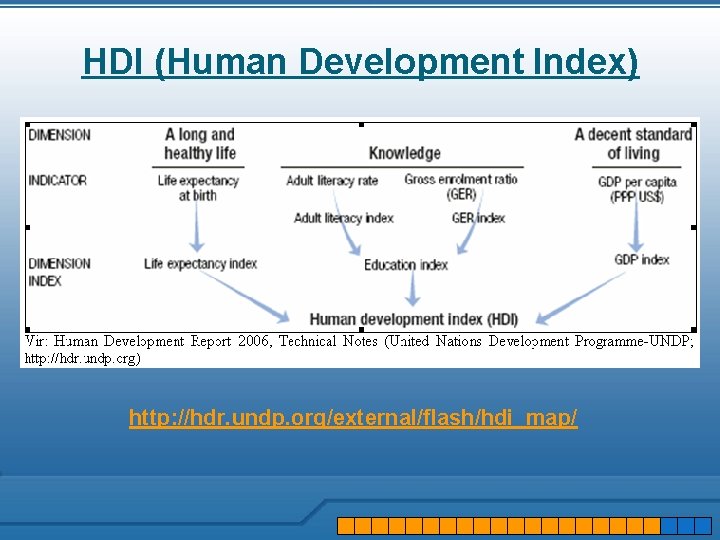 HDI (Human Development Index)

DIMENSION

A long and healthy life

Knowledge

A decent standard of living

INDICATOR

Life expectancy at birth

Adult literacy rate

Gross enrolment ratio (GER)

GDP per capita (PPP US$)

Adult literacy index

GER index

DIMENSION INDEX

Life expectancy index

Education index

GDP index

Human development index (HDI)

Vir: Human Development Report 2006, Technical Notes (United Nations Development Programme-UNDP; http://hdr.undp.org)

http://hdr.undp.org/external/flash/hdi_map/